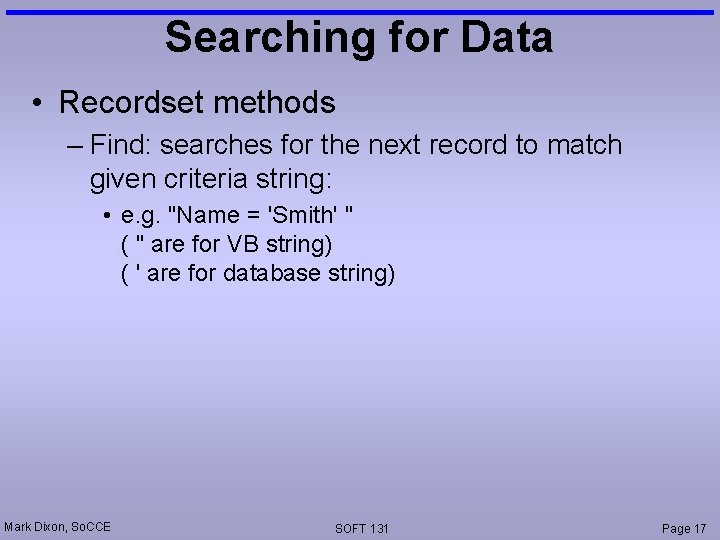 Searching for Data

• Recordset methods

– Find: searches for the next record to match given criteria string:

• e.g. "Name = 'Smith' "
( " are for VB string)
( ' are for database string)

Mark Dixon, SoCCE

SOFT 131

Page 17